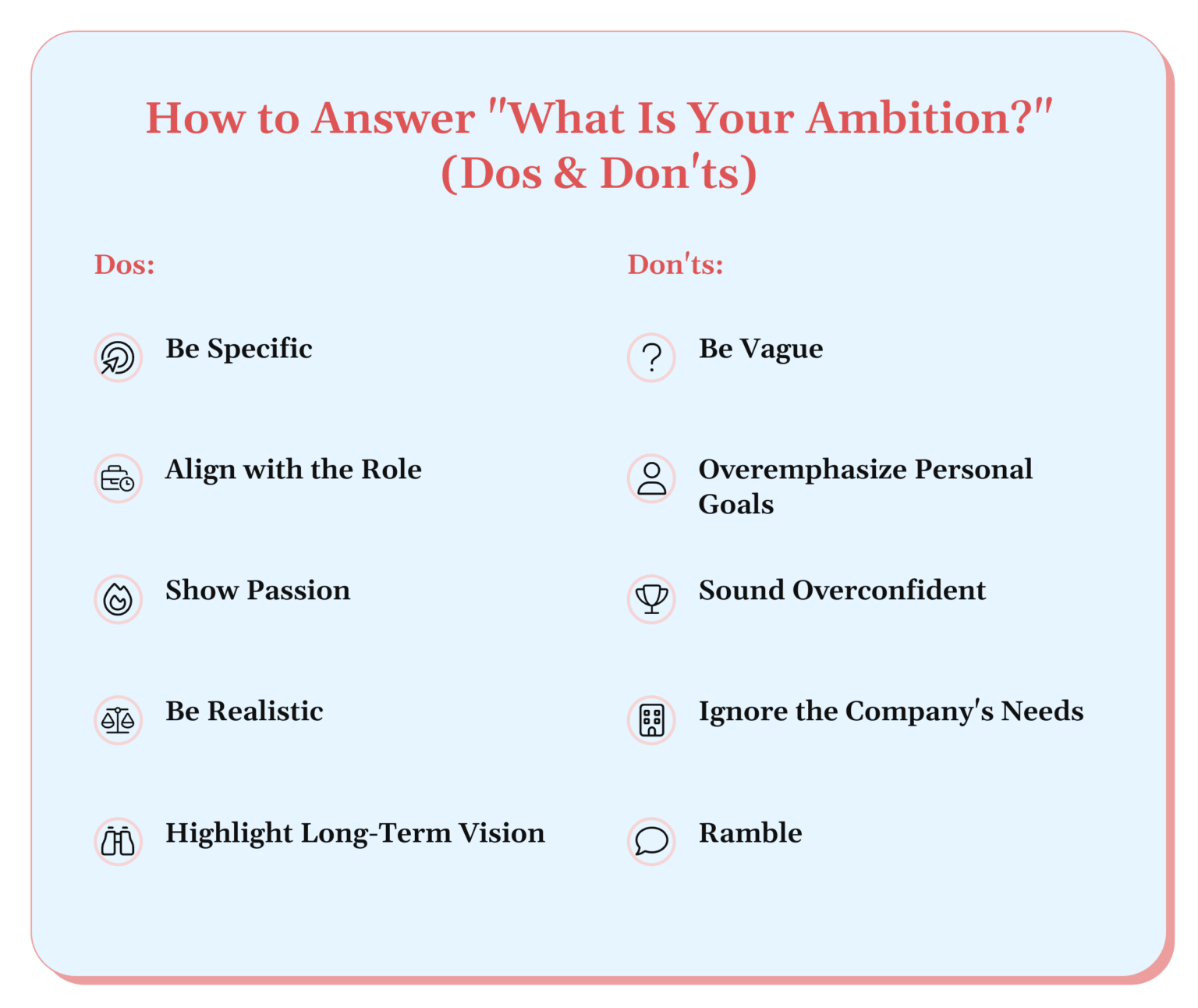 How to Answer "What Is Your Ambition?" (Dos & Don'ts)

Dos:

Be Specific

Align with the Role

Show Passion

Be Realistic

Highlight Long-Term Vision

Don'ts:

Be Vague

Overemphasize Personal Goals

Sound Overconfident

Ignore the Company's Needs

Ramble